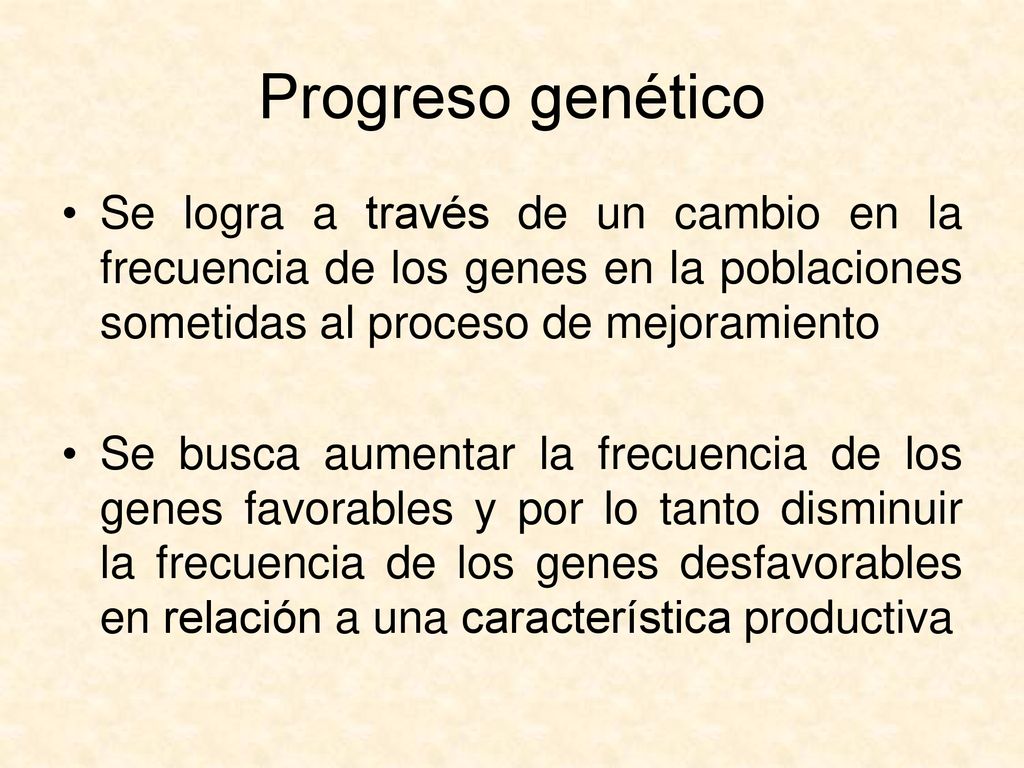 Progreso genético

• Se logra a través de un cambio en la frecuencia de los genes en la poblaciones sometidas al proceso de mejoramiento

• Se busca aumentar la frecuencia de los genes favorables y por lo tanto disminuir la frecuencia de los genes desfavorables en relación a una característica productiva